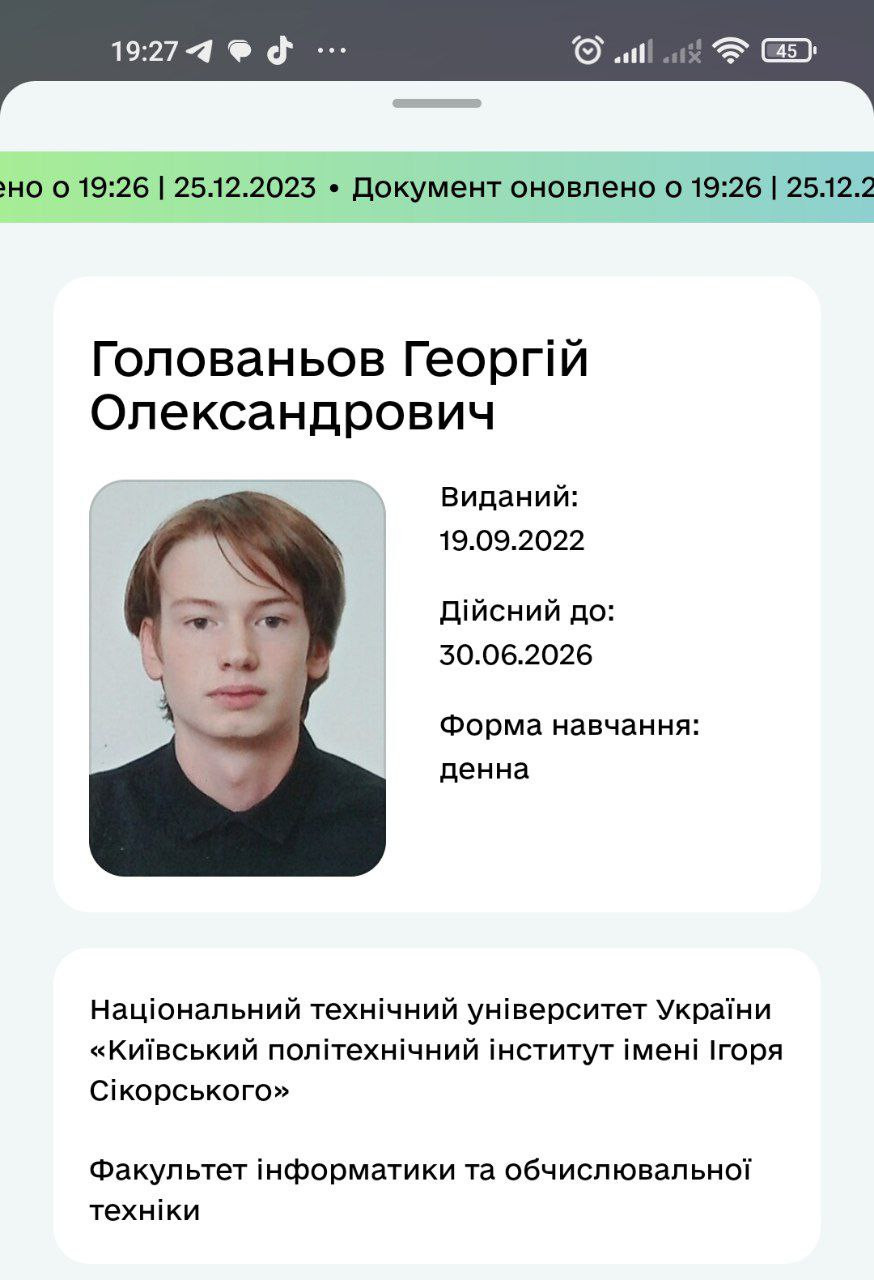 19:27 ··· 45

ено о 19:26 | 25.12.2023 • Документ оновлено о 19:26 | 25.12.2

Голованьов Георгій Олександрович

Виданий:
19.09.2022

Дійсний до:
30.06.2026

Форма навчання:
денна

Національний технічний університет України «Київський політехнічний інститут імені Ігоря Сікорського»

Факультет інформатики та обчислювальної техніки